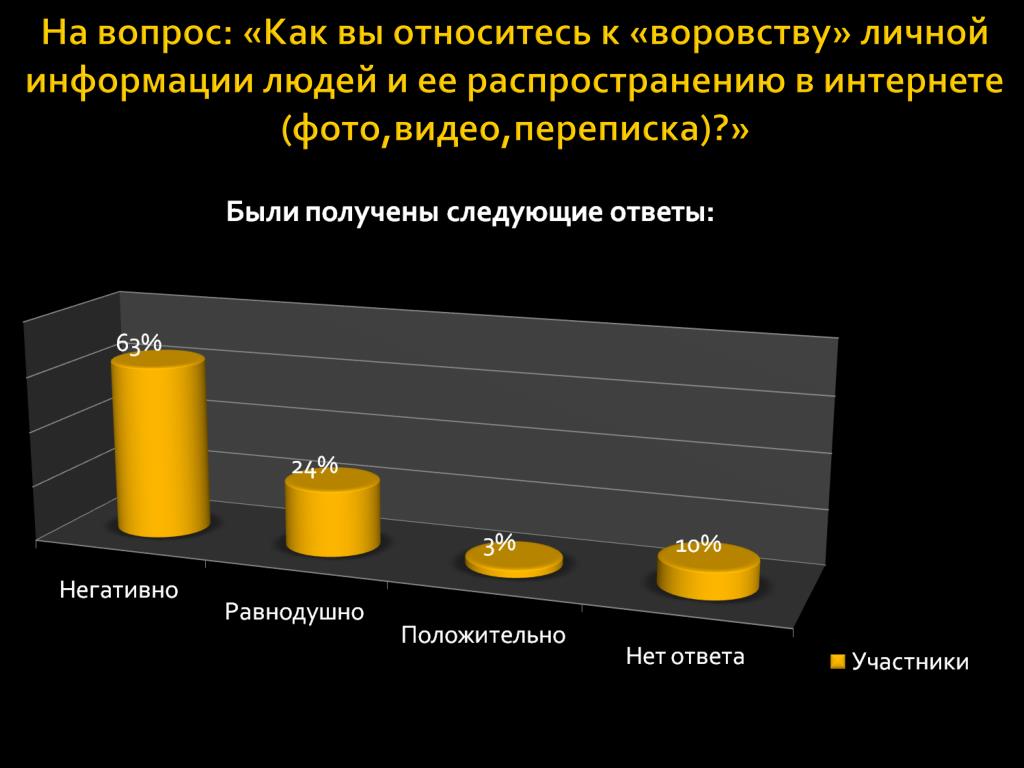 На вопрос: «Как вы относитесь к «воровству» личной информации людей и ее распространению в интернете (фото,видео,переписка)?»

Были получены следующие ответы:

63%

24%

3%

10%

Негативно

Равнодушно

Положительно

Нет ответа

Участники